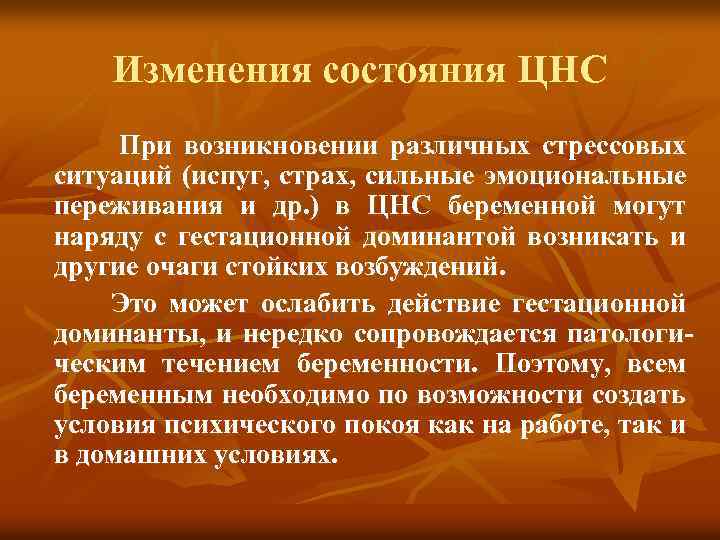 Изменения состояния ЦНС

При возникновении различных стрессовых ситуаций (испуг, страх, сильные эмоциональные переживания и др.) в ЦНС беременной могут наряду с гестационной доминантой возникать и другие очаги стойких возбуждений.

Это может ослабить действие гестационной доминанты, и нередко сопровождается патологическим течением беременности. Поэтому, всем беременным необходимо по возможности создать условия психического покоя как на работе, так и в домашних условиях.